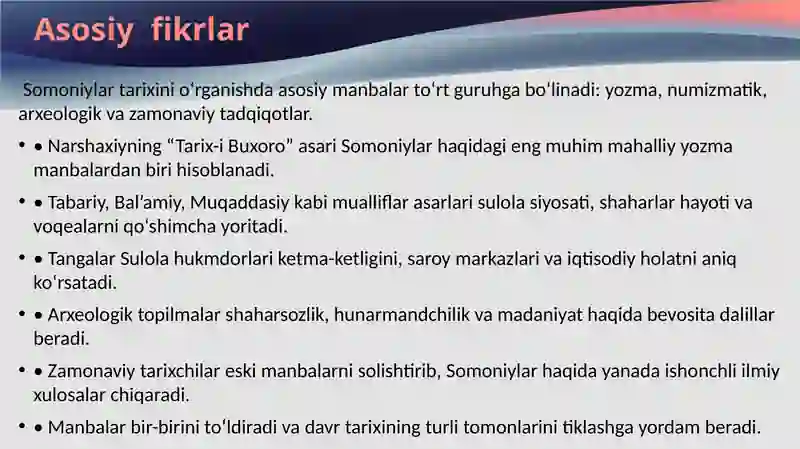 Asosiy fikrlar

Somoniylar tarixini oʻrganishda asosiy manbalar toʻrt guruhga boʻlinadi: yozma, numizmatik, arxeologik va zamonaviy tadqiqotlar.

• • Narshaxiyning “Tarix-i Buxoro” asari Somoniylar haqidagi eng muhim mahalliy yozma manbalardan biri hisoblanadi.

• • Tabariy, Balʼamiy, Muqaddasiy kabi mualliflar asarlari sulola siyosati, shaharlar hayoti va voqealarni qoʻshimcha yoritadi.

• • Tangalar Sulola hukmdorlari ketma-ketligini, saroy markazlari va iqtisodiy holatni aniq koʻrsatadi.

• • Arxeologik topilmalar shaharsozlik, hunarmandchilik va madaniyat haqida bevosita dalillar beradi.

• • Zamonaviy tarixchilar eski manbalarni solishtirib, Somoniylar haqida yanada ishonchli ilmiy xulosalar chiqaradi.

• • Manbalar bir-birini toʻldiradi va davr tarixining turli tomonlarini tiklashga yordam beradi.